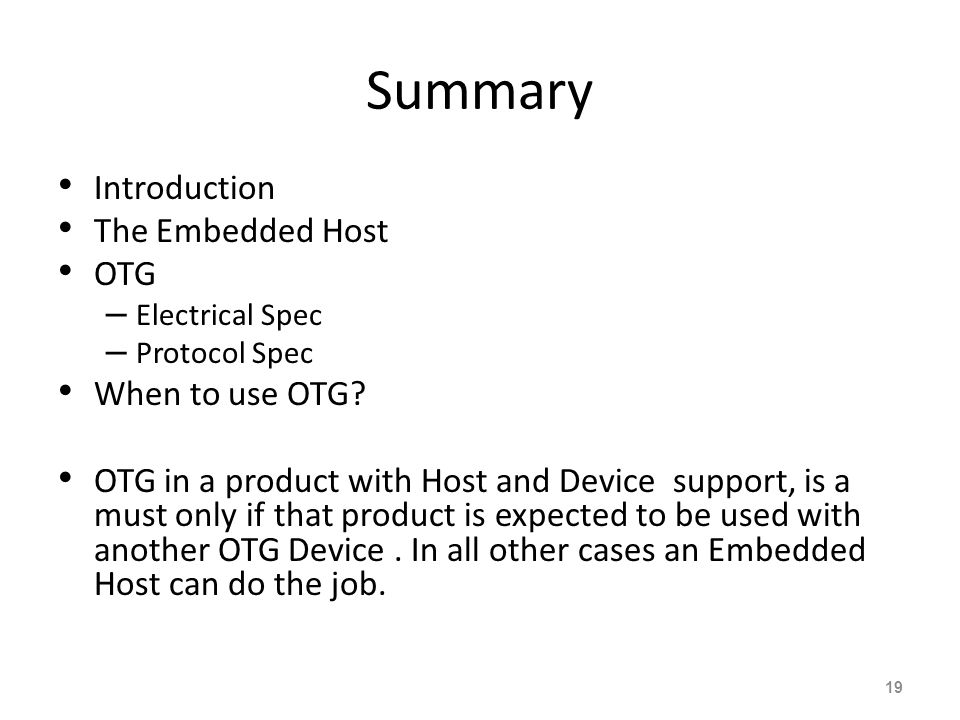 Summary

• Introduction
• The Embedded Host
• OTG
– Electrical Spec
– Protocol Spec
• When to use OTG?

• OTG in a product with Host and Device support, is a must only if that product is expected to be used with another OTG Device . In all other cases an Embedded Host can do the job.

19